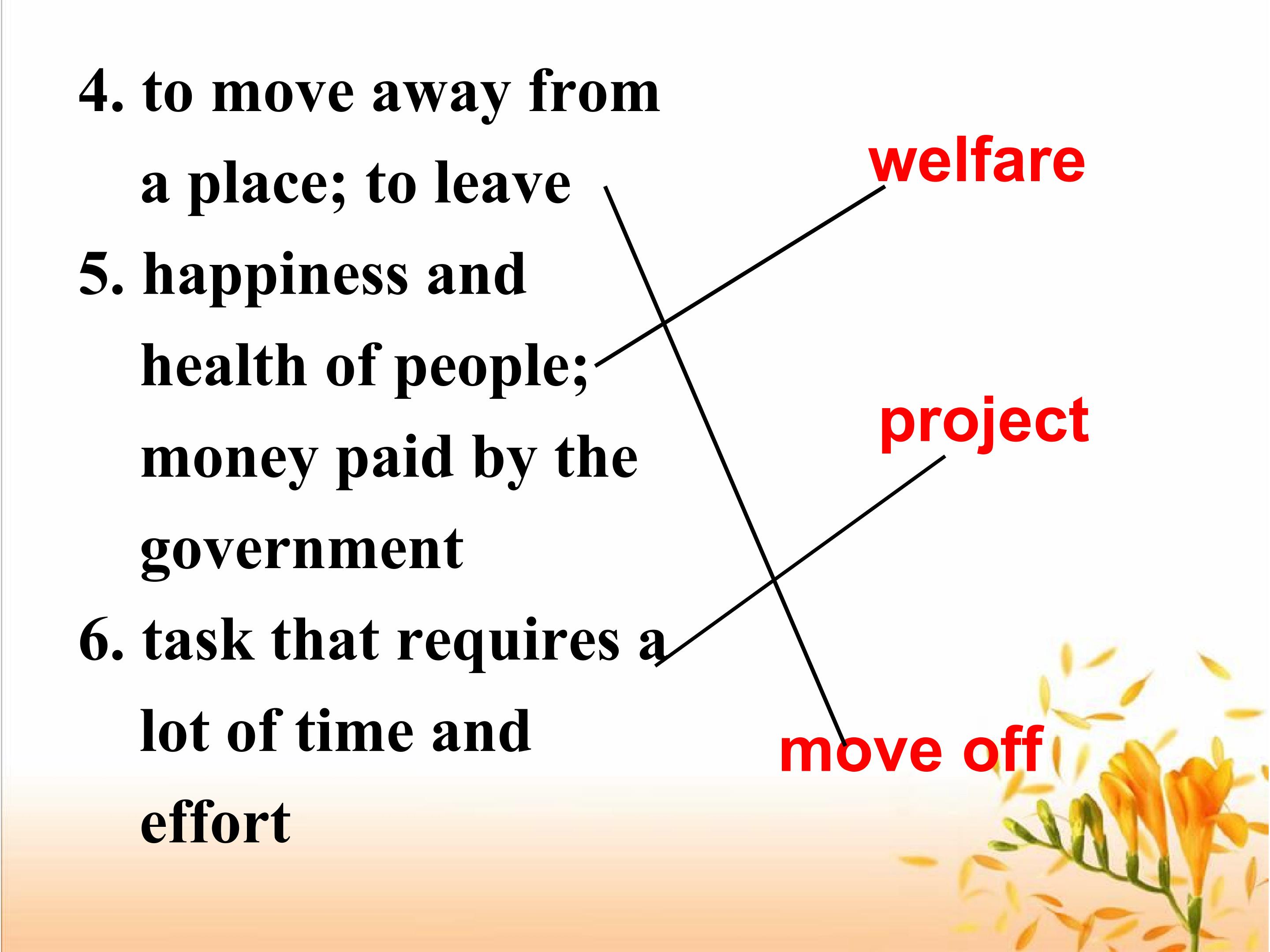 4. to move away from a place; to leave

5. happiness and health of people; money paid by the government

6. task that requires a lot of time and effort

welfare

project

move off